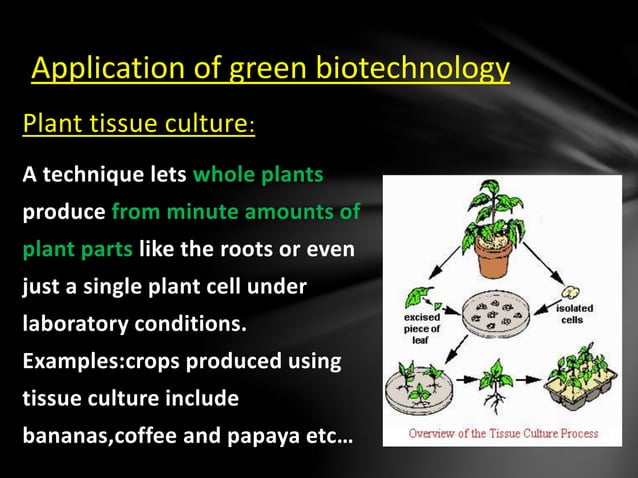 Application of green biotechnology

Plant tissue culture:

A technique lets whole plants produce from minute amounts of plant parts like the roots or even just a single plant cell under laboratory conditions.
Examples:crops produced using tissue culture include bananas,coffee and papaya etc…

excised piece of leaf

isolated cells

Overview of the Tissue Culture Process